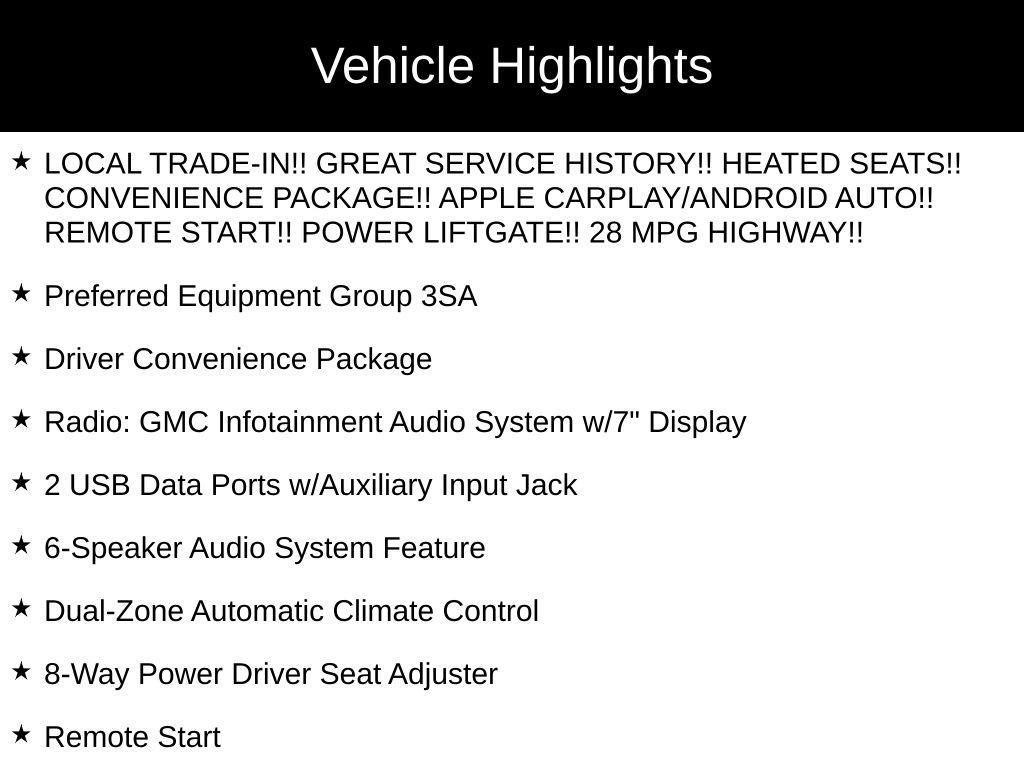 Vehicle Highlights

★ LOCAL TRADE-IN!! GREAT SERVICE HISTORY!! HEATED SEATS!! CONVENIENCE PACKAGE!! APPLE CARPLAY/ANDROID AUTO!! REMOTE START!! POWER LIFTGATE!! 28 MPG HIGHWAY!!

★ Preferred Equipment Group 3SA

★ Driver Convenience Package

★ Radio: GMC Infotainment Audio System w/7" Display

★ 2 USB Data Ports w/Auxiliary Input Jack

★ 6-Speaker Audio System Feature

★ Dual-Zone Automatic Climate Control

★ 8-Way Power Driver Seat Adjuster

★ Remote Start